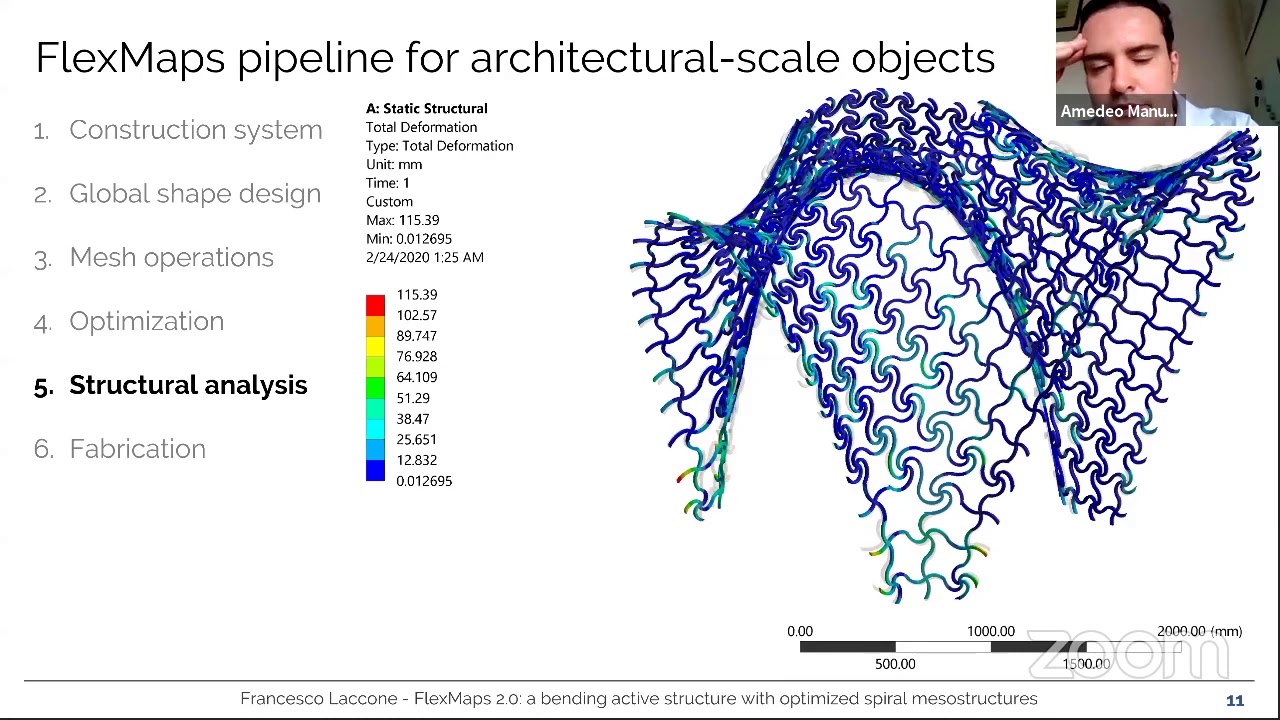 FlexMaps pipeline for architectural-scale objects

Amedeo Manu...

1. Construction system
2. Global shape design
3. Mesh operations
4. Optimization
5. Structural analysis
6. Fabrication

A: Static Structural
Total Deformation
Type: Total Deformation
Unit: mm
Time: 1
Custom
Max: 115.39
Min: 0.012695
2/24/2020 1:25 AM

115.39
102.57
89.747
76.928
64.109
51.29
38.47
25.651
12.832
0.012695

0.00
1000.00
2000.00 (mm)
500.00
1500.00

zoom

Francesco Laccone - FlexMaps 2.0: a bending active structure with optimized spiral mesostructures

11